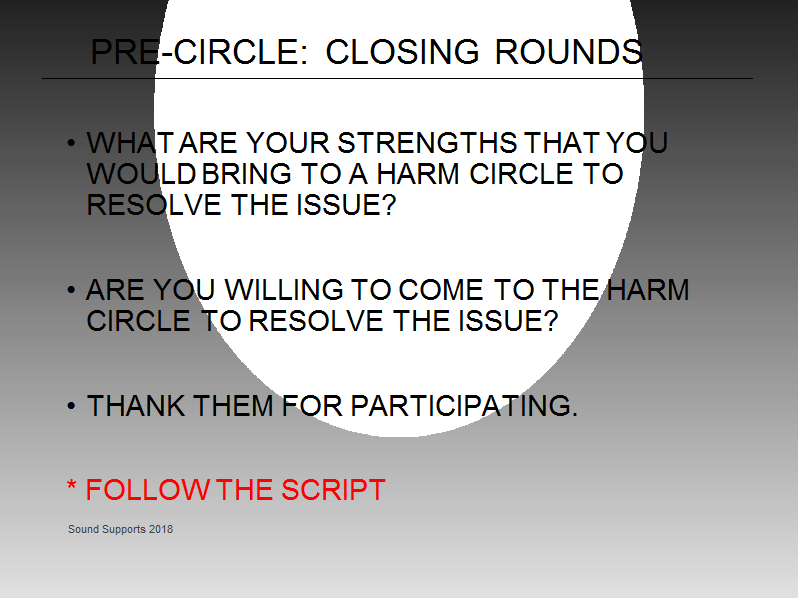 PRE-CIRCLE: CLOSING ROUNDS

• WHAT ARE YOUR STRENGTHS THAT YOU WOULD BRING TO A HARM CIRCLE TO RESOLVE THE ISSUE?

• ARE YOU WILLING TO COME TO THE HARM CIRCLE TO RESOLVE THE ISSUE?

• THANK THEM FOR PARTICIPATING.

* FOLLOW THE SCRIPT

Sound Supports 2018